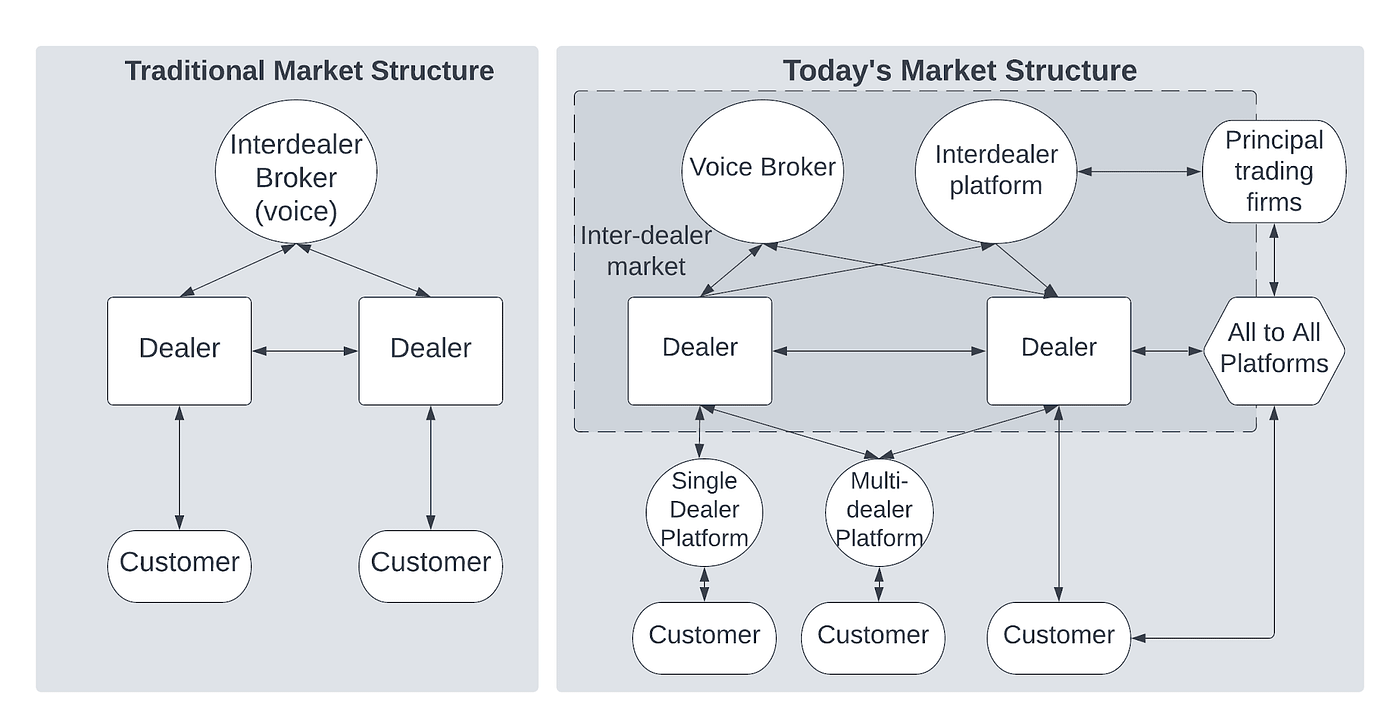 Traditional Market Structure

Interdealer Broker (voice)

Dealer

Dealer

Customer

Customer

Today's Market Structure

Voice Broker

Interdealer platform

Principal trading firms

Inter-dealer market

Dealer

Dealer

All to All Platforms

Single Dealer Platform

Multi-dealer Platform

Customer

Customer

Customer